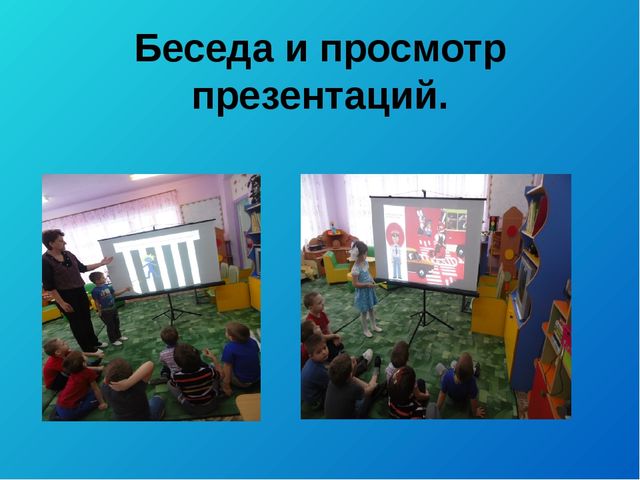 Беседа и просмотр презентаций.